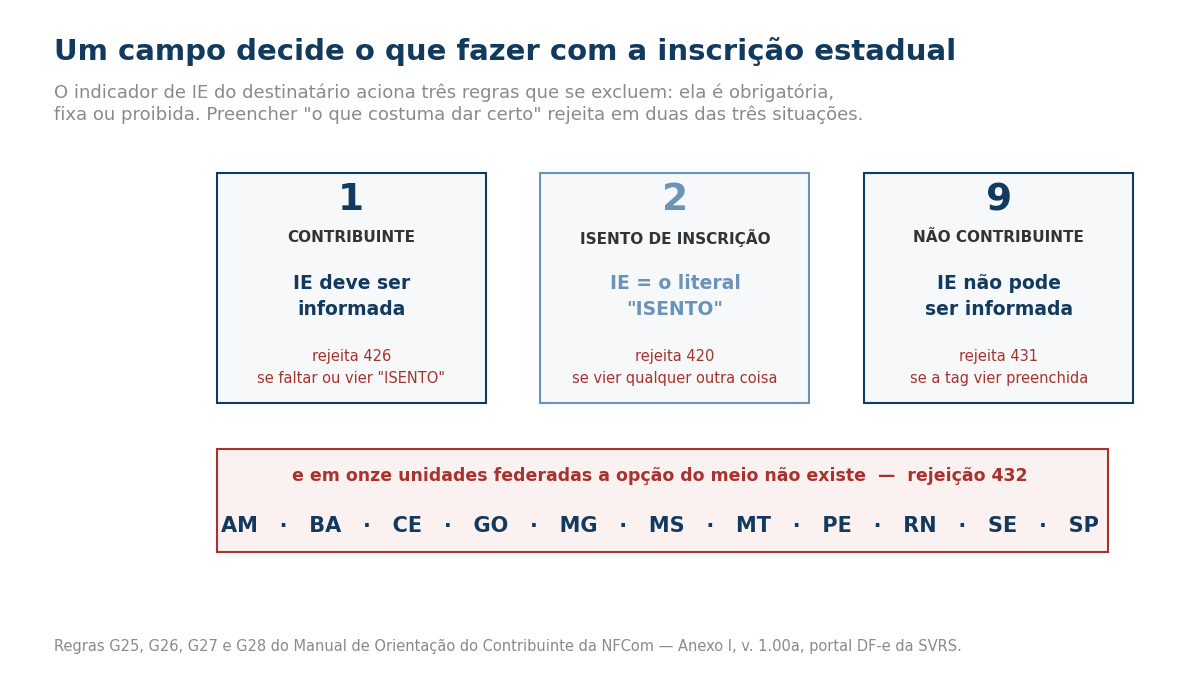 Um campo decide o que fazer com a inscrição estadual

O indicador de IE do destinatário aciona três regras que se excluem: ela é obrigatória, fixa ou proibida. Preencher "o que costuma dar certo" rejeita em duas das três situações.

1
CONTRIBUINTE
IE deve ser informada
rejeita 426
se faltar ou vier "ISENTO"

2
ISENTO DE INSCRIÇÃO
IE = o literal "ISENTO"
rejeita 420
se vier qualquer outra coisa

9
NÃO CONTRIBUINTE
IE não pode ser informada
rejeita 431
se a tag vier preenchida

e em onze unidades federadas a opção do meio não existe — rejeição 432

AM · BA · CE · GO · MG · MS · MT · PE · RN · SE · SP

Regras G25, G26, G27 e G28 do Manual de Orientação do Contribuinte da NFCom — Anexo I, v. 1.00a, portal DF-e da SVRS.